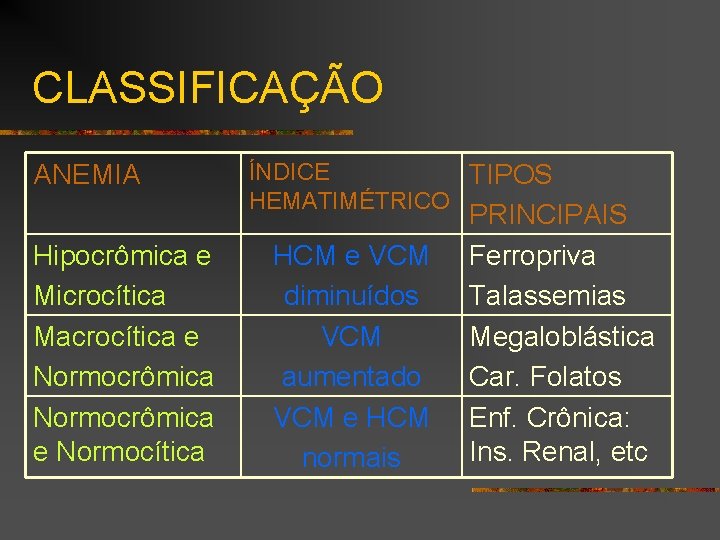 CLASSIFICAÇÃO

| ANEMIA | ÍNDICE HEMATIMÉTRICO | TIPOS PRINCIPAIS |
|---|---|---|
| Hipocrômica e Microcítica | HCM e VCM diminuídos | Ferropriva Talassemias |
| Macrocítica e Normocrômica | VCM aumentado | Megaloblástica Car. Folatos |
| Normocrômica e Normocítica | VCM e HCM normais | Enf. Crônica: Ins. Renal, etc |